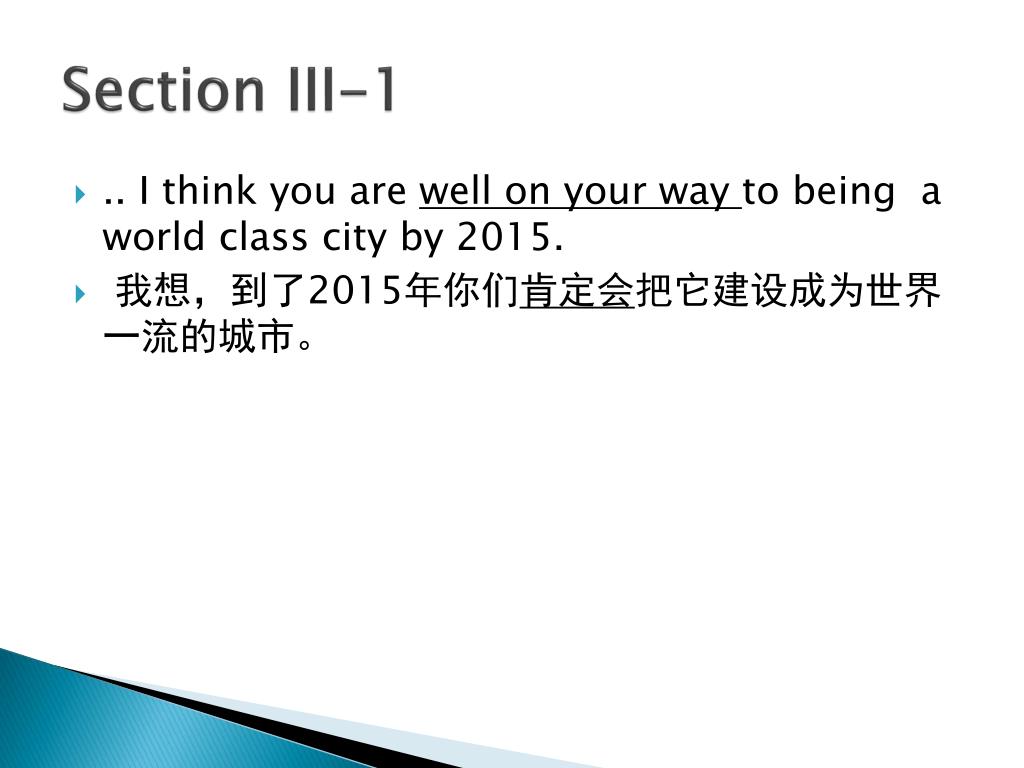 Section III-1

.. I think you are well on your way to being a world class city by 2015.

我想，到了2015年你们肯定会把它建设成为世界一流的城市。